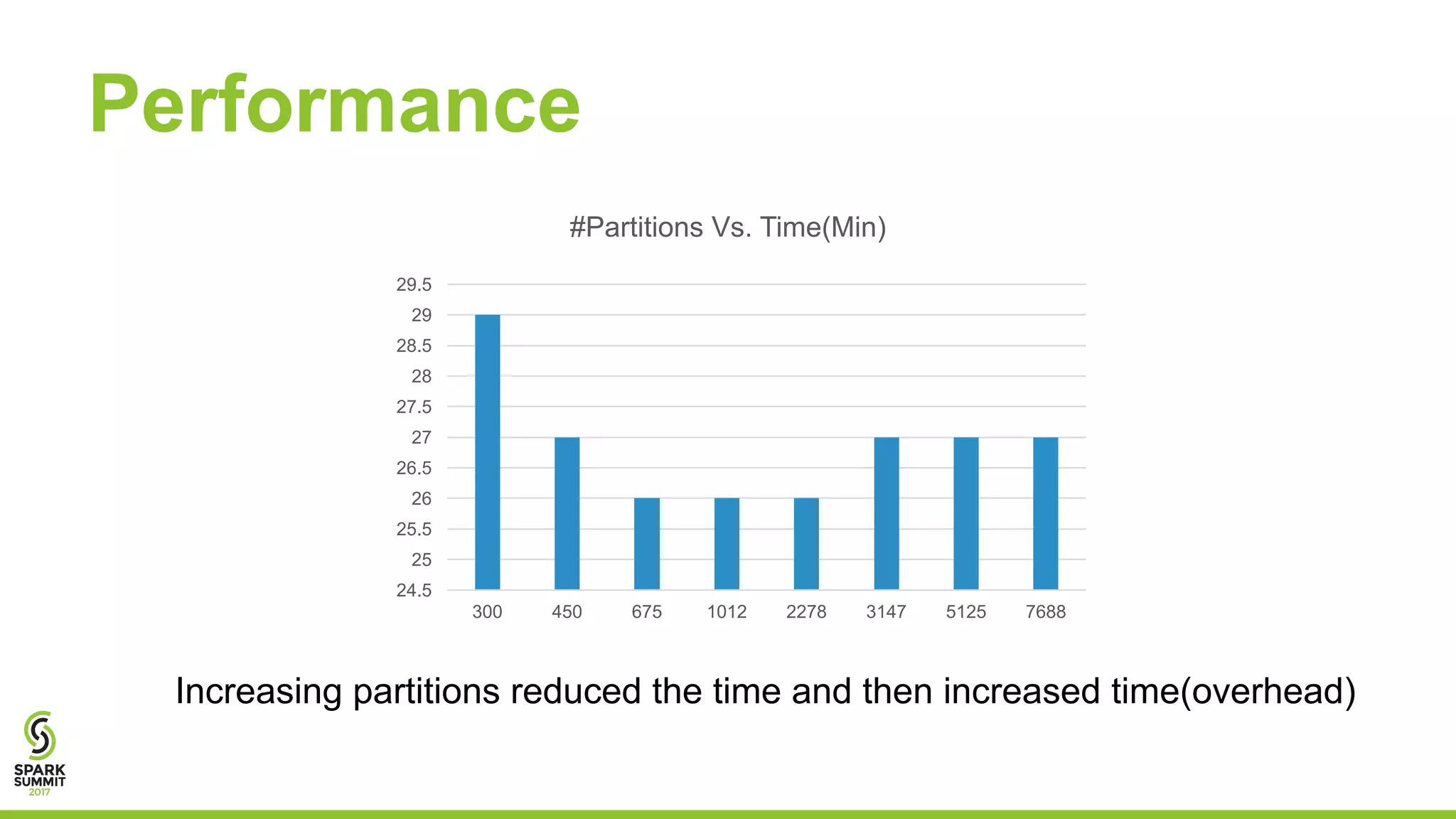 Performance

#Partitions Vs. Time(Min)

29.5
29
28.5
28
27.5
27
26.5
26
25.5
25
24.5

300 450 675 1012 2278 3147 5125 7688

Increasing partitions reduced the time and then increased time(overhead)

SPARK SUMMIT 2017